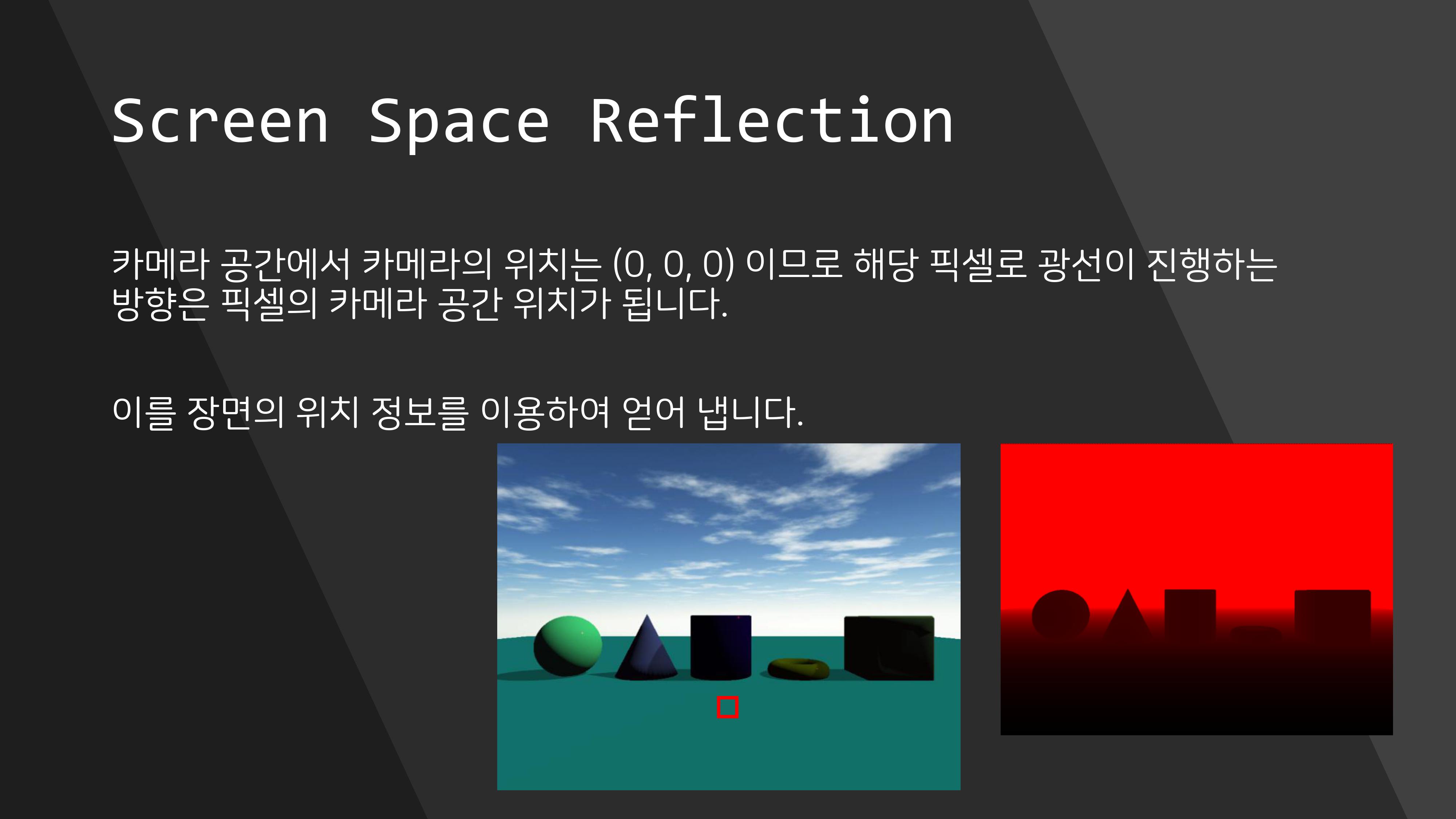 Screen Space Reflection

카메라 공간에서 카메라의 위치는 (0, 0, 0) 이므로 해당 픽셀로 광선이 진행하는 방향은 픽셀의 카메라 공간 위치가 됩니다.

이를 장면의 위치 정보를 이용하여 얻어 냅니다.